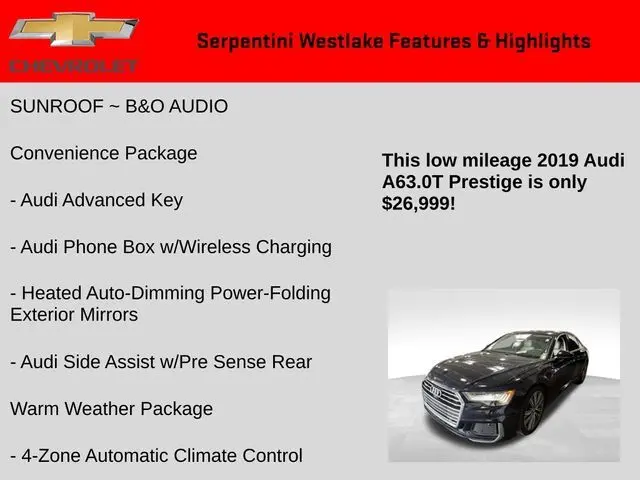 CHEVROLET

Serpentini Westlake Features & Highlights

SUNROOF ~ B&O AUDIO

Convenience Package

- Audi Advanced Key

- Audi Phone Box w/Wireless Charging

- Heated Auto-Dimming Power-Folding Exterior Mirrors

- Audi Side Assist w/Pre Sense Rear

Warm Weather Package

- 4-Zone Automatic Climate Control

This low mileage 2019 Audi A63.0T Prestige is only $26,999!